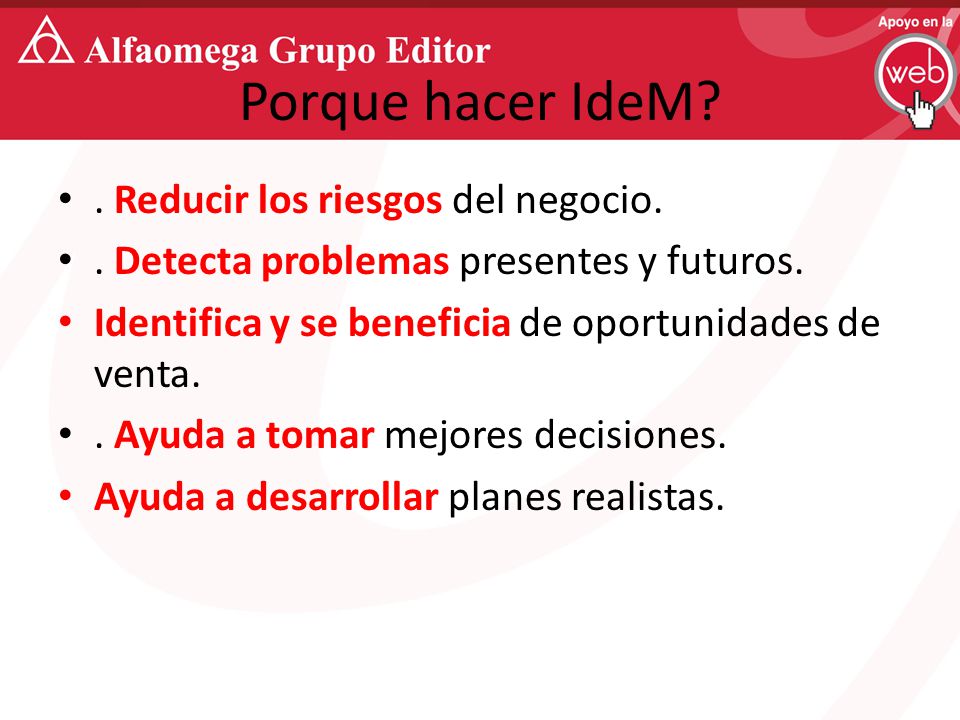 Alfaomega Grupo Editor

Apoyo en la web

Porque hacer IdeM?

• . Reducir los riesgos del negocio.
• . Detecta problemas presentes y futuros.
• Identifica y se beneficia de oportunidades de venta.
• . Ayuda a tomar mejores decisiones.
• Ayuda a desarrollar planes realistas.